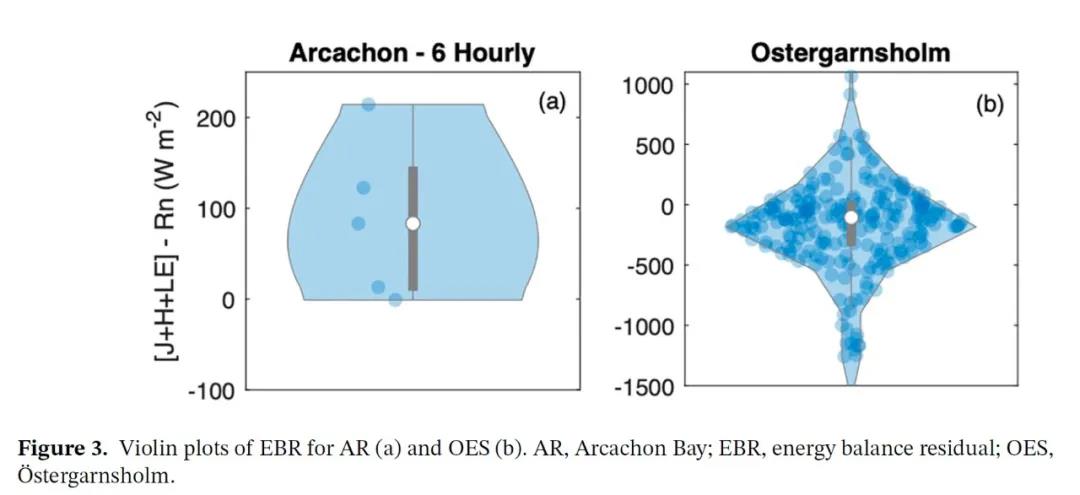 Arcachon - 6 Hourly

(a)

[J+H+LE] - Rn (W m$^{-2}$)

200

100

0

-100

Ostergarnsholm

(b)

1000

500

0

-500

-1000

-1500

**Figure 3.** Violin plots of EBR for AR (a) and OES (b). AR, Arcachon Bay; EBR, energy balance residual; OES, Östergarnsholm.